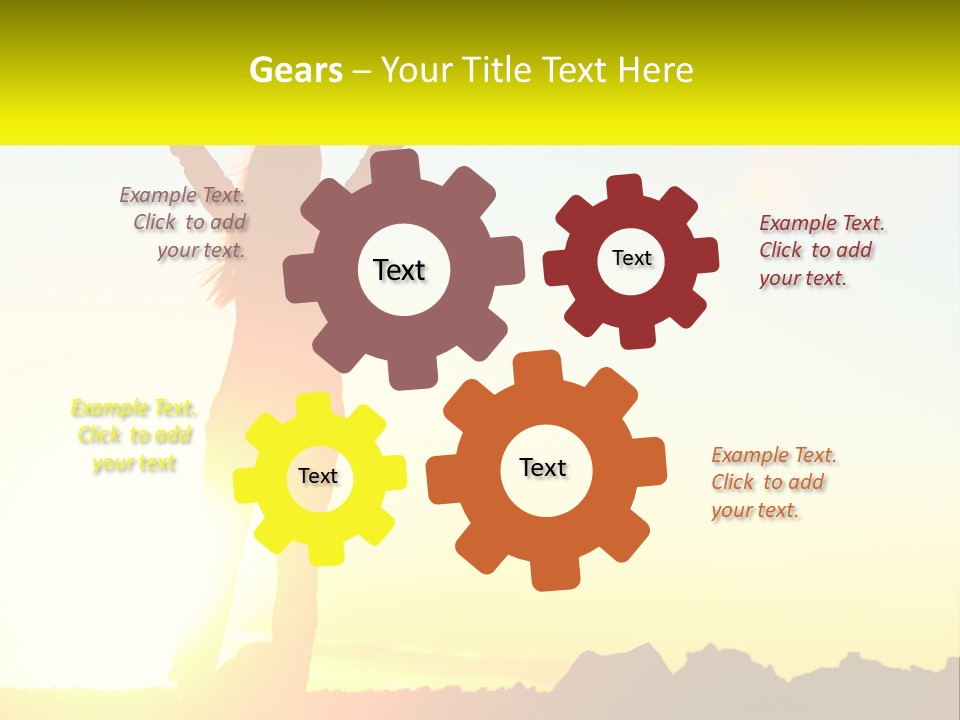 Gears – Your Title Text Here

Example Text. Click to add your text.

Text

Text

Example Text. Click to add your text.

Example Text. Click to add your text

Text

Text

Example Text. Click to add your text.